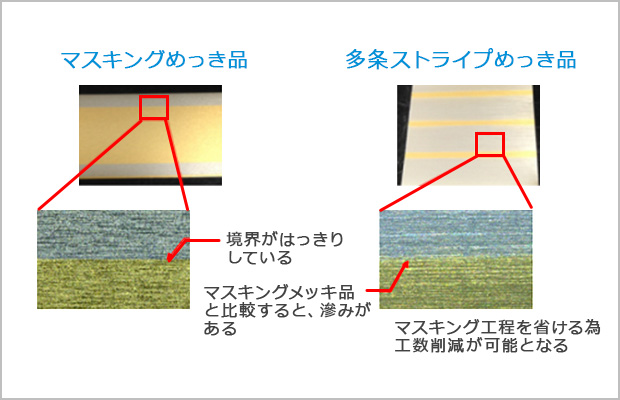 マスキングめっき品

多条ストライプめっき品

境界がはっきりしている

マスキングメッキ品と比較すると、滲みがある

マスキング工程を省ける為工数削減が可能となる